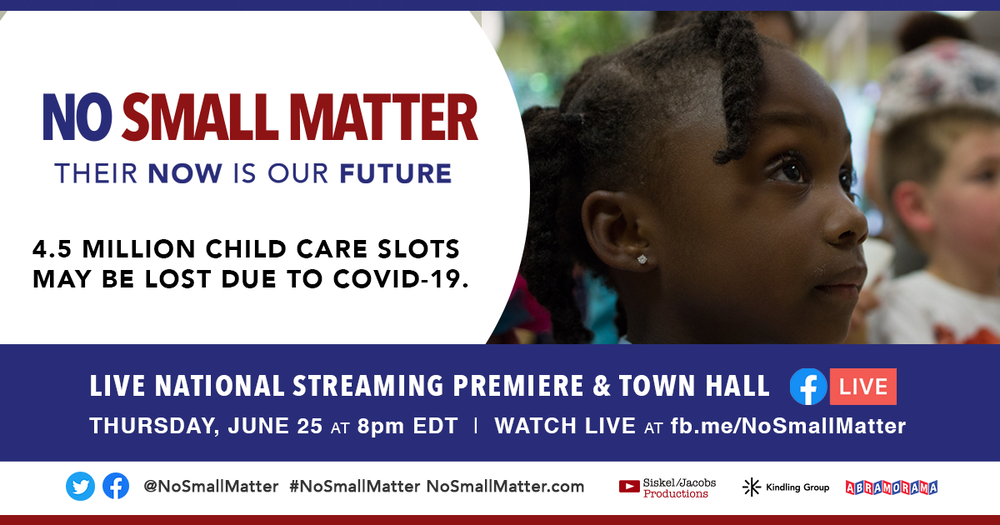 NO SMALL MATTER

THEIR NOW IS OUR FUTURE

4.5 MILLION CHILD CARE SLOTS MAY BE LOST DUE TO COVID-19.

LIVE NATIONAL STREAMING PREMIERE & TOWN HALL LIVE

THURSDAY, JUNE 25 AT 8pm EDT | WATCH LIVE AT fb.me/NoSmallMatter

@NoSmallMatter #NoSmallMatter NoSmallMatter.com

Siskel/Jacobs Productions

Kindling Group

ABRAMORAMA